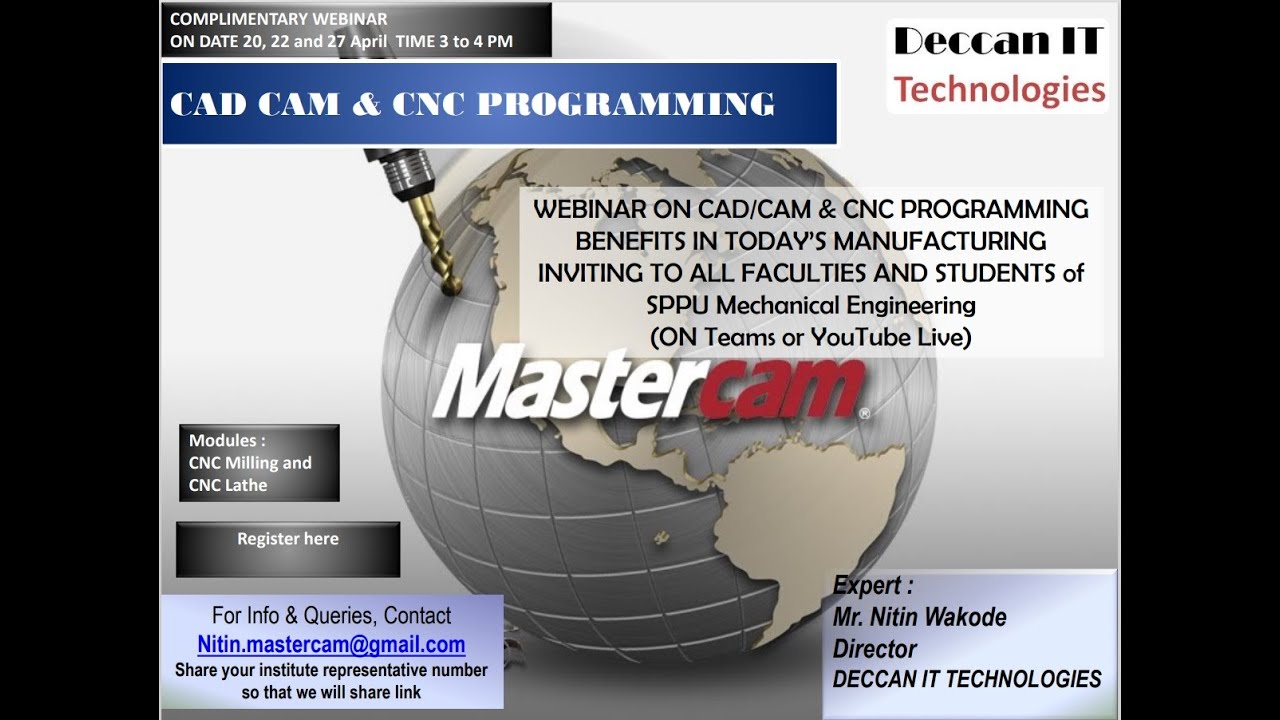 COMPLIMENTARY WEBINAR
ON DATE 20, 22 and 27 April TIME 3 to 4 PM

Deccan IT
Technologies

CAD CAM & CNC PROGRAMMING

WEBINAR ON CAD/CAM & CNC PROGRAMMING
BENEFITS IN TODAY'S MANUFACTURING
INVITING TO ALL FACULTIES AND STUDENTS of
SPPU Mechanical Engineering
(ON Teams or YouTube Live)

Mastercam®

Modules :
CNC Milling and
CNC Lathe

Register here

For Info & Queries, Contact
Nitin.mastercam@gmail.com
Share your institute representative number so that we will share link

Expert :
Mr. Nitin Wakode
Director
DECCAN IT TECHNOLOGIES